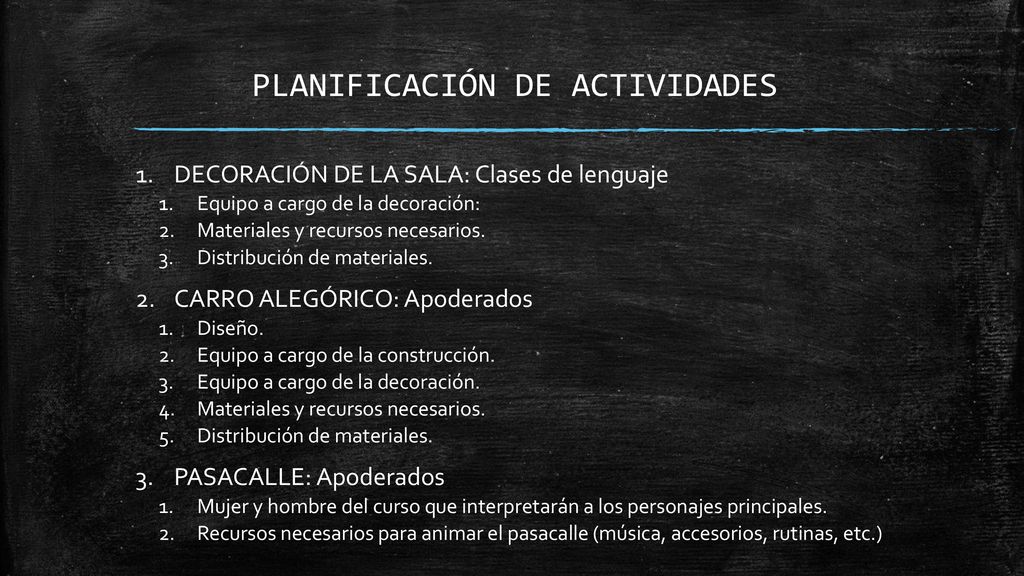 PLANIFICACIÓN DE ACTIVIDADES

1. DECORACIÓN DE LA SALA: Clases de lenguaje
1. Equipo a cargo de la decoración:
2. Materiales y recursos necesarios.
3. Distribución de materiales.

2. CARRO ALEGÓRICO: Apoderados
1. Diseño.
2. Equipo a cargo de la construcción.
3. Equipo a cargo de la decoración.
4. Materiales y recursos necesarios.
5. Distribución de materiales.

3. PASACALLE: Apoderados
1. Mujer y hombre del curso que interpretarán a los personajes principales.
2. Recursos necesarios para animar el pasacalle (música, accesorios, rutinas, etc.)